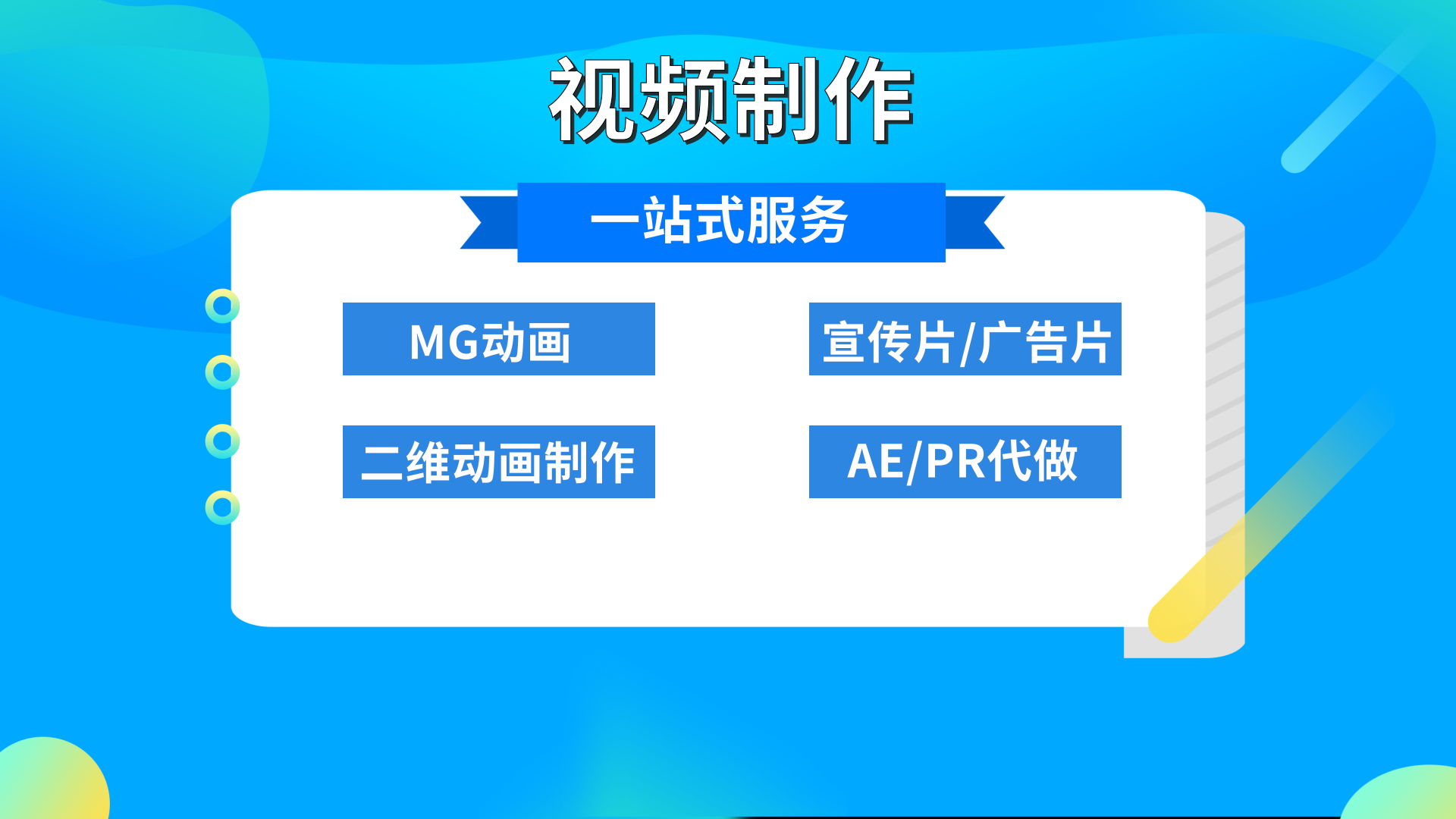 视频制作

一站式服务

MG动画

宣传片/广告片

二维动画制作

AE/PR代做